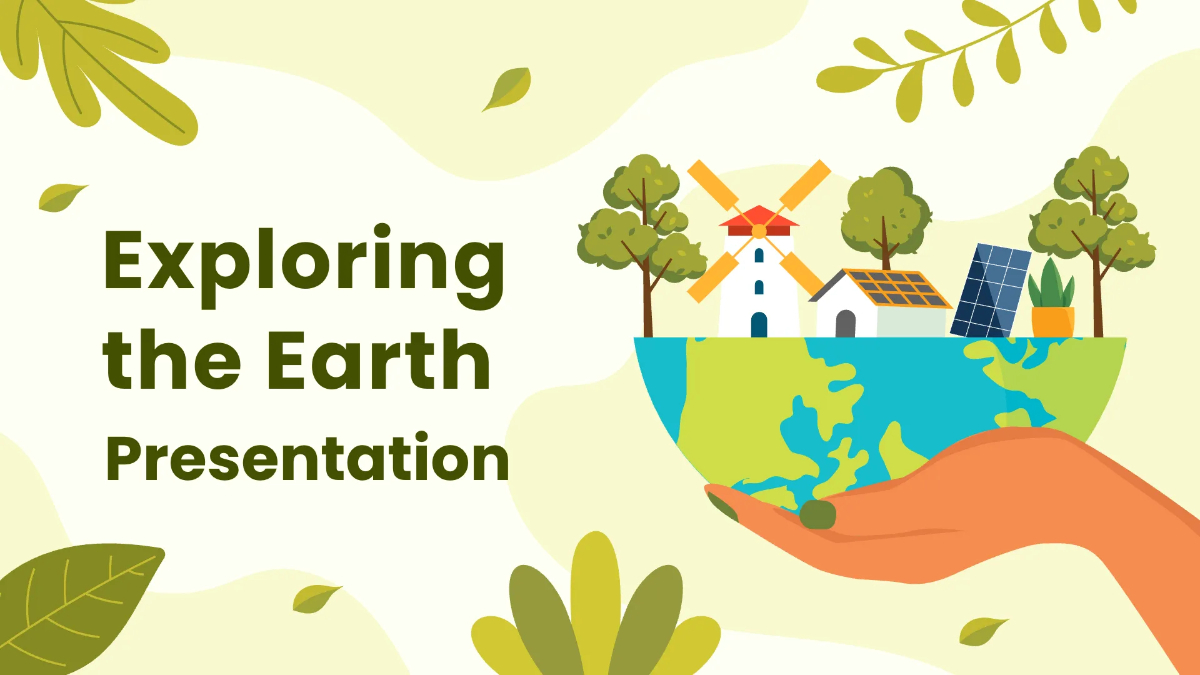 Exploring the Earth
Presentation